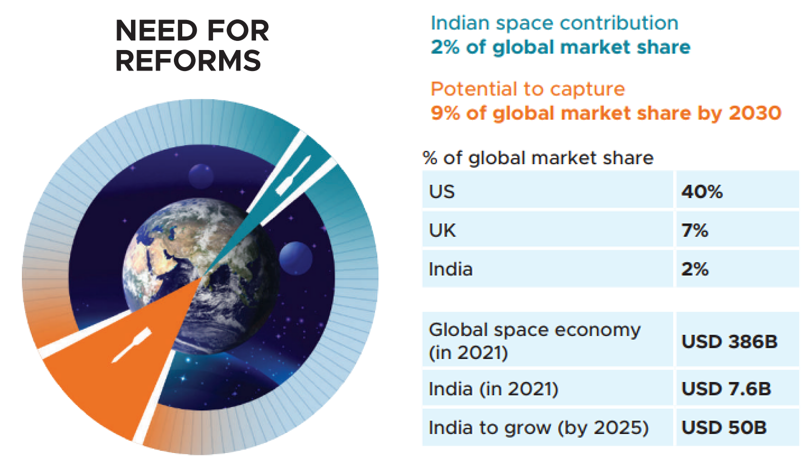 NEED FOR REFORMS

Indian space contribution
2% of global market share

Potential to capture
9% of global market share by 2030

% of global market share

| US | 40% |
|---|---|
| UK | 7% |
| India | 2% |

| Global space economy (in 2021) | USD 386B |
|---|---|
| India (in 2021) | USD 7.6B |
| India to grow (by 2025) | USD 50B |